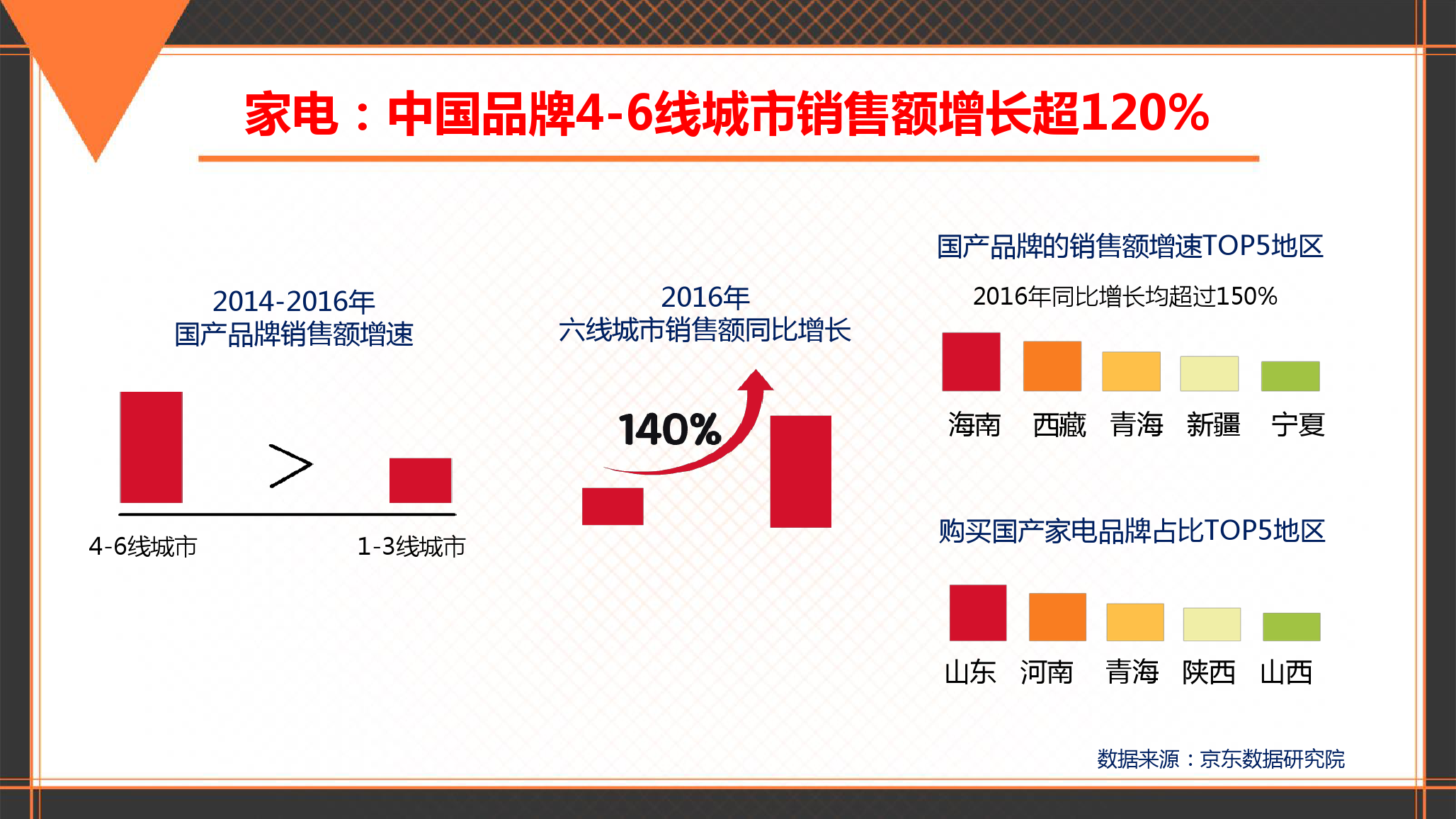 家电：中国品牌4-6线城市销售额增长超120%

2014-2016年
国产品牌销售额增速

>

4-6线城市

1-3线城市

2016年
六线城市销售额同比增长

140%

国产品牌的销售额增速TOP5地区

2016年同比增长均超过150%

海南 西藏 青海 新疆 宁夏

购买国产家电品牌占比TOP5地区

山东 河南 青海 陕西 山西

数据来源：京东数据研究院